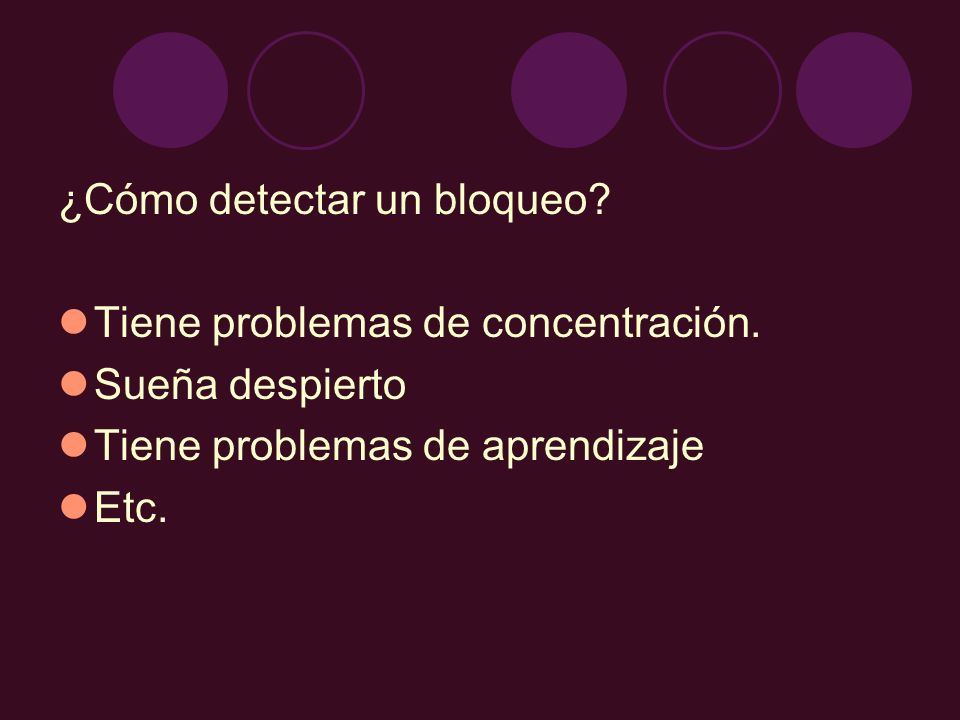 ¿Cómo detectar un bloqueo?

- Tiene problemas de concentración.
- Sueña despierto
- Tiene problemas de aprendizaje
- Etc.